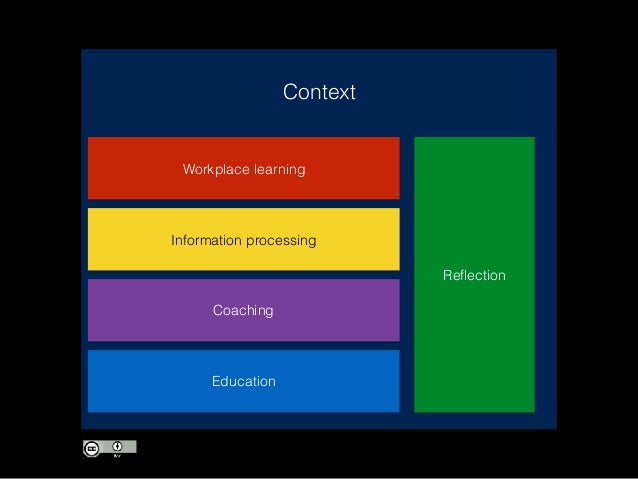 Context

Workplace learning

Information processing

Coaching

Education

Reflection

cc BY